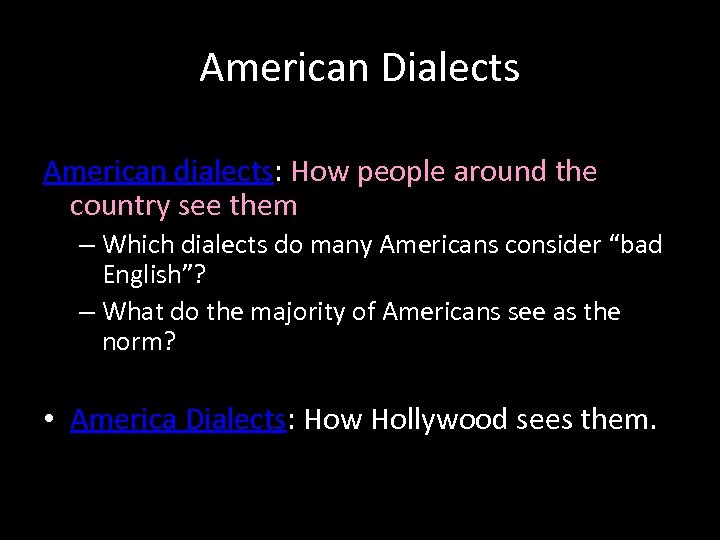 American Dialects

American dialects: How people around the country see them

– Which dialects do many Americans consider “bad English”?

– What do the majority of Americans see as the norm?

• America Dialects: How Hollywood sees them.